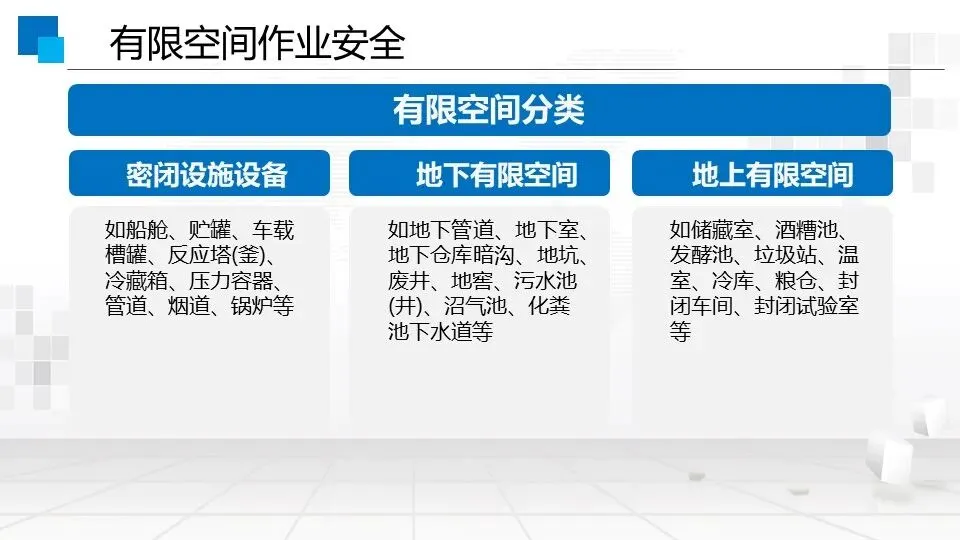 有限空间作业安全

有限空间分类

密闭设施设备

如船舱、贮罐、车载槽罐、反应塔(釜)、冷藏箱、压力容器、管道、烟道、锅炉等

地下有限空间

如地下管道、地下室、地下仓库暗沟、地坑、废井、地窖、污水池(井)、沼气池、化粪池下水道等

地上有限空间

如储藏室、酒糟池、发酵池、垃圾站、温室、冷库、粮仓、封闭车间、封闭试验室等